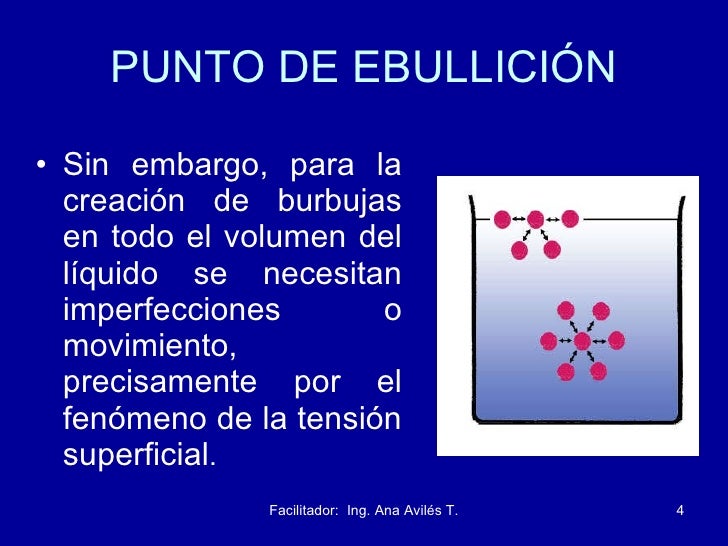 PUNTO DE EBULLICIÓN

• Sin embargo, para la creación de burbujas en todo el volumen del líquido se necesitan imperfecciones o movimiento, precisamente por el fenómeno de la tensión superficial.

Facilitador: Ing. Ana Avilés T.

4